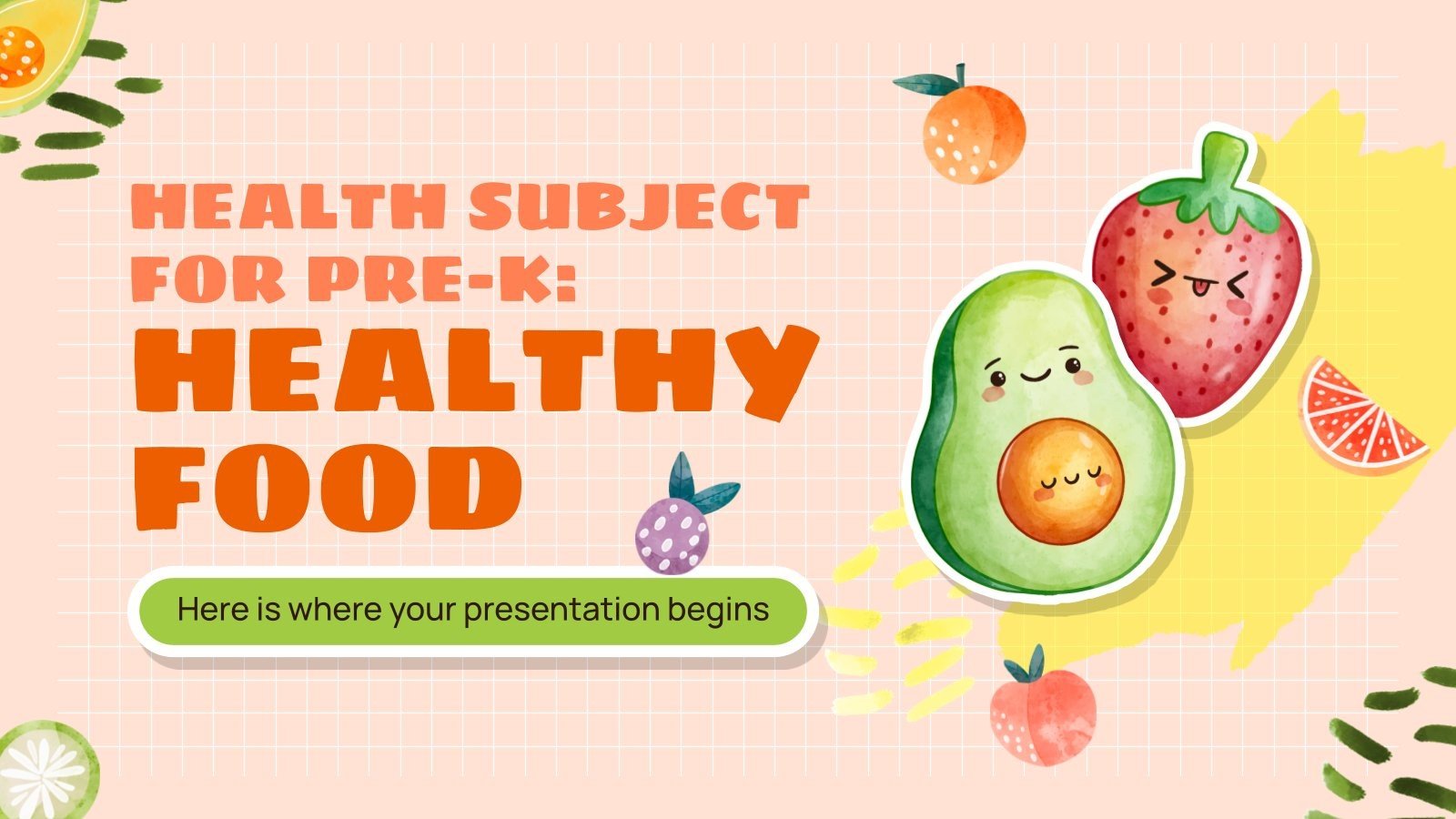 HEALTH SUBJECT FOR PRE-K: HEALTHY FOOD

Here is where your presentation begins